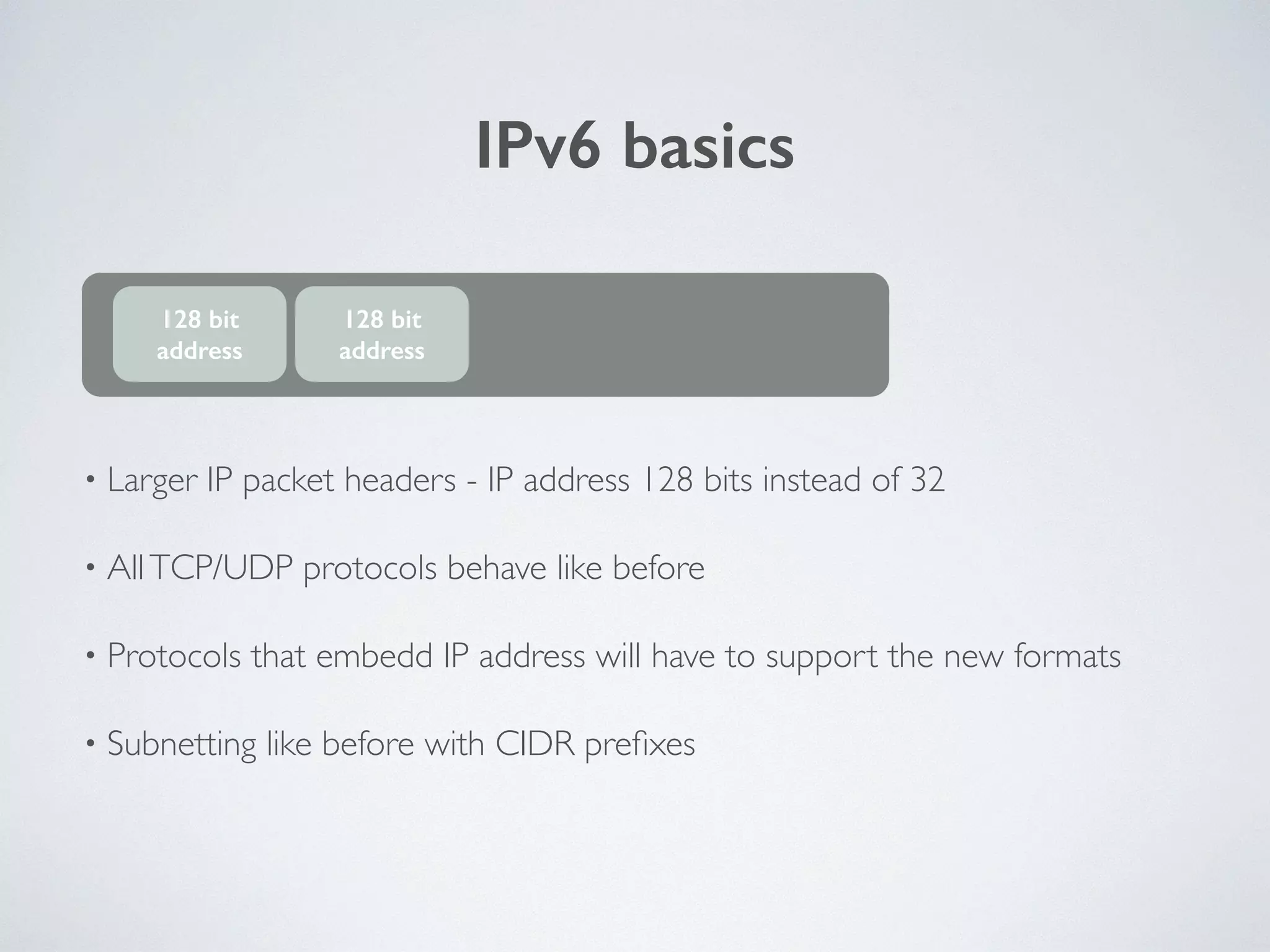 IPv6 basics

128 bit address

128 bit address

• Larger IP packet headers - IP address 128 bits instead of 32

• All TCP/UDP protocols behave like before

• Protocols that embedd IP address will have to support the new formats

• Subnetting like before with CIDR prefixes